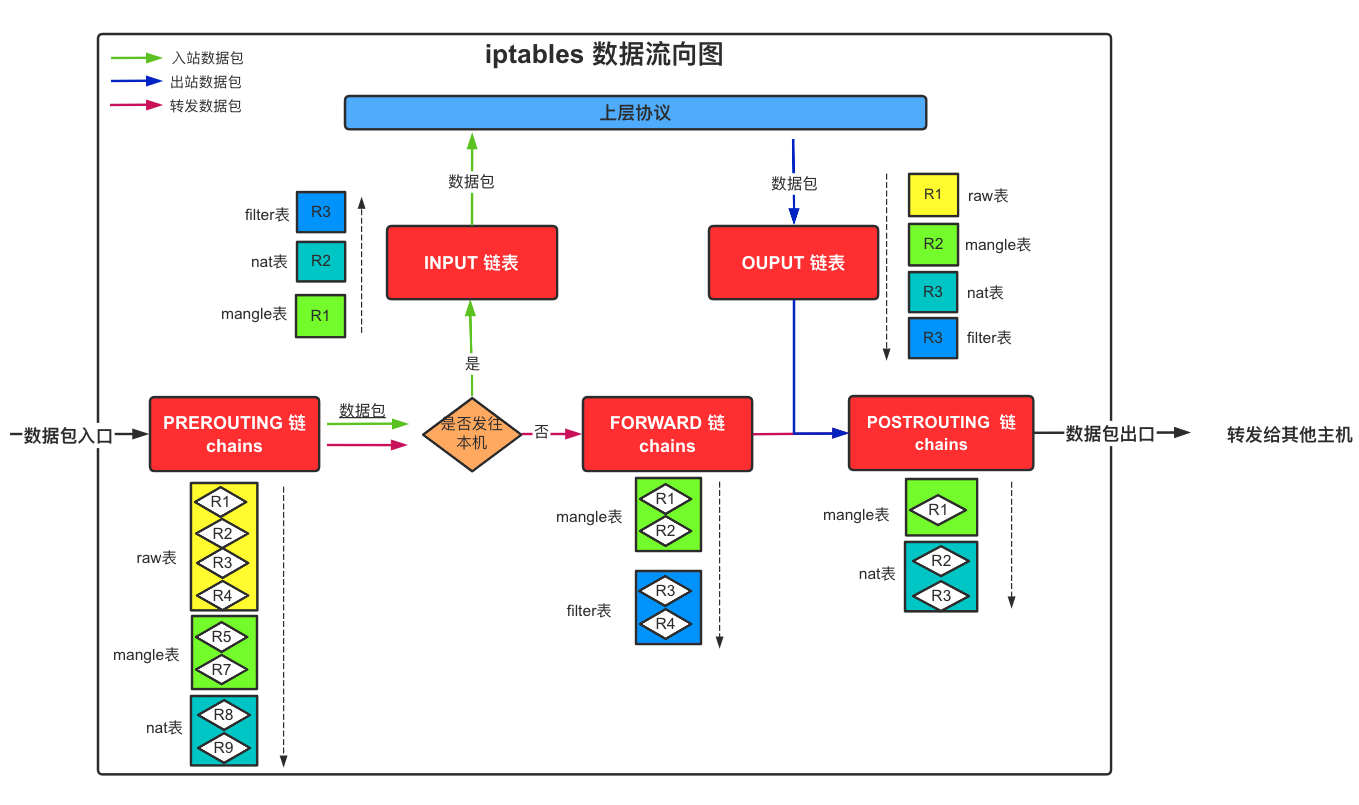 入站数据包
出站数据包
转发数据包

iptables 数据流向图

上层协议

数据包

数据包

filter表 R3
nat表 R2
mangle表 R1

INPUT 链表

OUPUT 链表

R1 raw表
R2 mangle表
R3 nat表
R3 filter表

是

数据包入口

PREROUTING 链 chains

数据包

是否发往本机

否

FORWARD 链 chains

POSTROUTING 链 chains

数据包出口

转发给其他主机

raw表 R1 R2 R3 R4
mangle表 R5 R7
nat表 R8 R9

mangle表 R1 R2
filter表 R3 R4

mangle表 R1
nat表 R2 R3